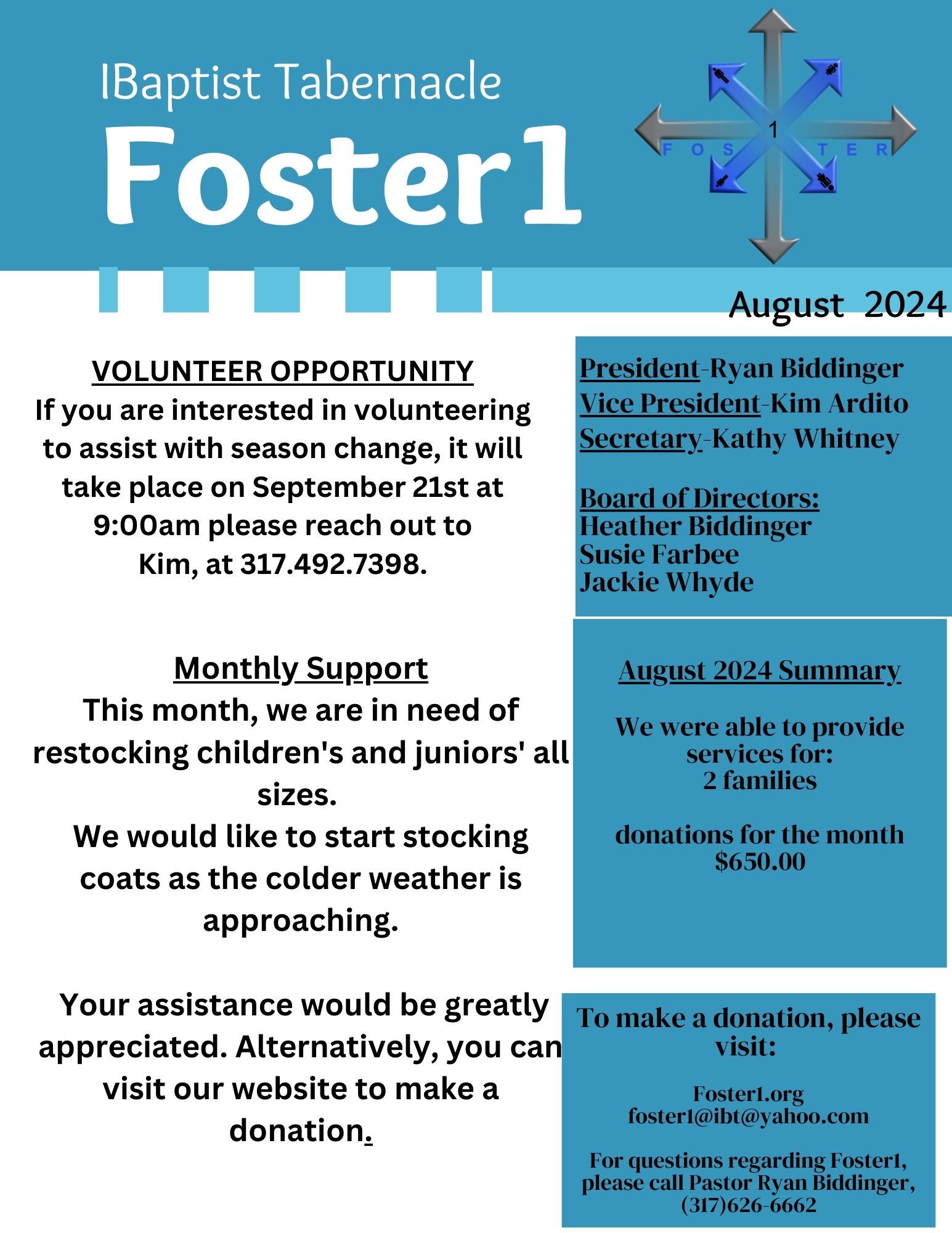 IBaptist Tabernacle
Foster1

1
F O S T E R

August 2024

VOLUNTEER OPPORTUNITY
If you are interested in volunteering to assist with season change, it will take place on September 21st at 9:00am please reach out to Kim, at 317.492.7398.

Monthly Support
This month, we are in need of restocking children's and juniors' all sizes.
We would like to start stocking coats as the colder weather is approaching.

Your assistance would be greatly appreciated. Alternatively, you can visit our website to make a donation.

President-Ryan Biddinger
Vice President-Kim Ardito
Secretary-Kathy Whitney

Board of Directors:
Heather Biddinger
Susie Farbee
Jackie Whyde

August 2024 Summary

We were able to provide services for:
2 families

donations for the month
$650.00

To make a donation, please visit:

Foster1.org
foster1@ibt@yahoo.com

For questions regarding Foster1, please call Pastor Ryan Biddinger, (317)626-6662